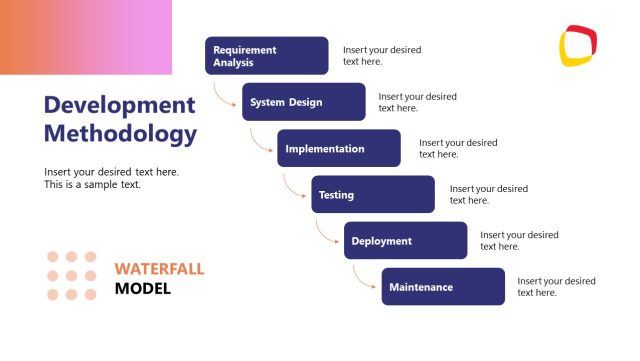 Development Methodology

Insert your desired text here. This is a sample text.

WATERFALL MODEL

Requirement Analysis

Insert your desired text here.

System Design

Insert your desired text here.

Implementation

Insert your desired text here.

Testing

Insert your desired text here.

Deployment

Insert your desired text here.

Maintenance

Insert your desired text here.